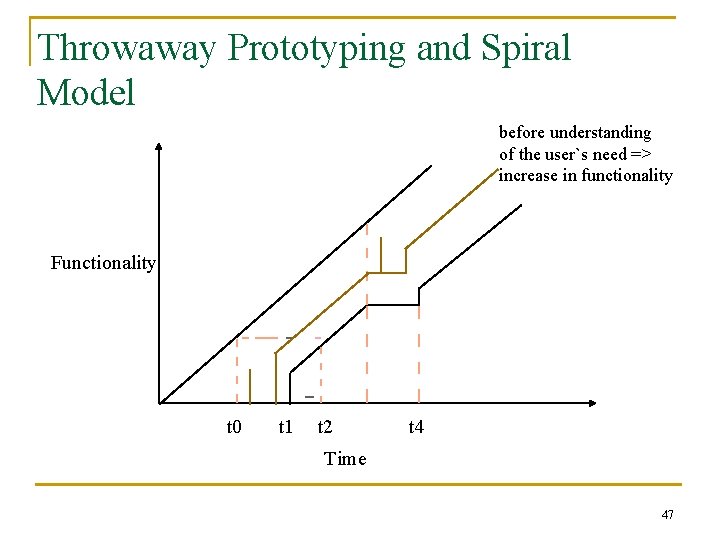 Throwaway Prototyping and Spiral Model

before understanding of the user`s need => increase in functionality

Functionality

t0 t1 t2 t4

Time

47